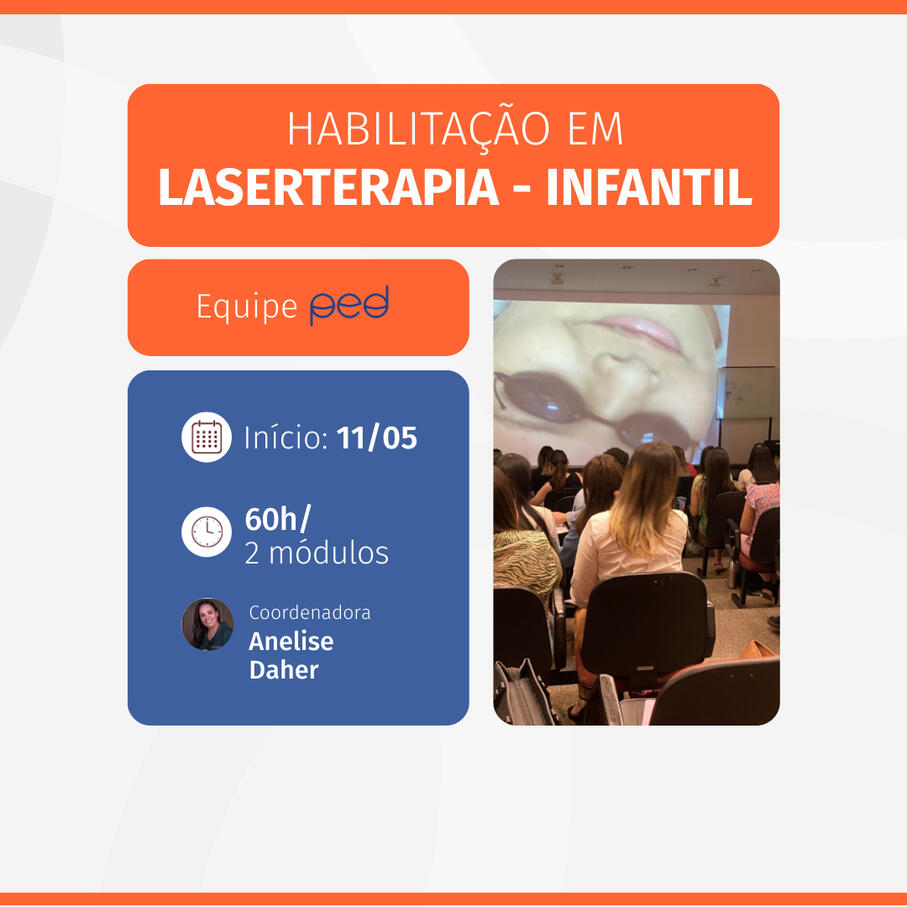 HABILITAÇÃO EM
LASERTERAPIA - INFANTIL

Equipe ped

Início: 11/05

60h/
2 módulos

Coordenadora
Anelise
Daher